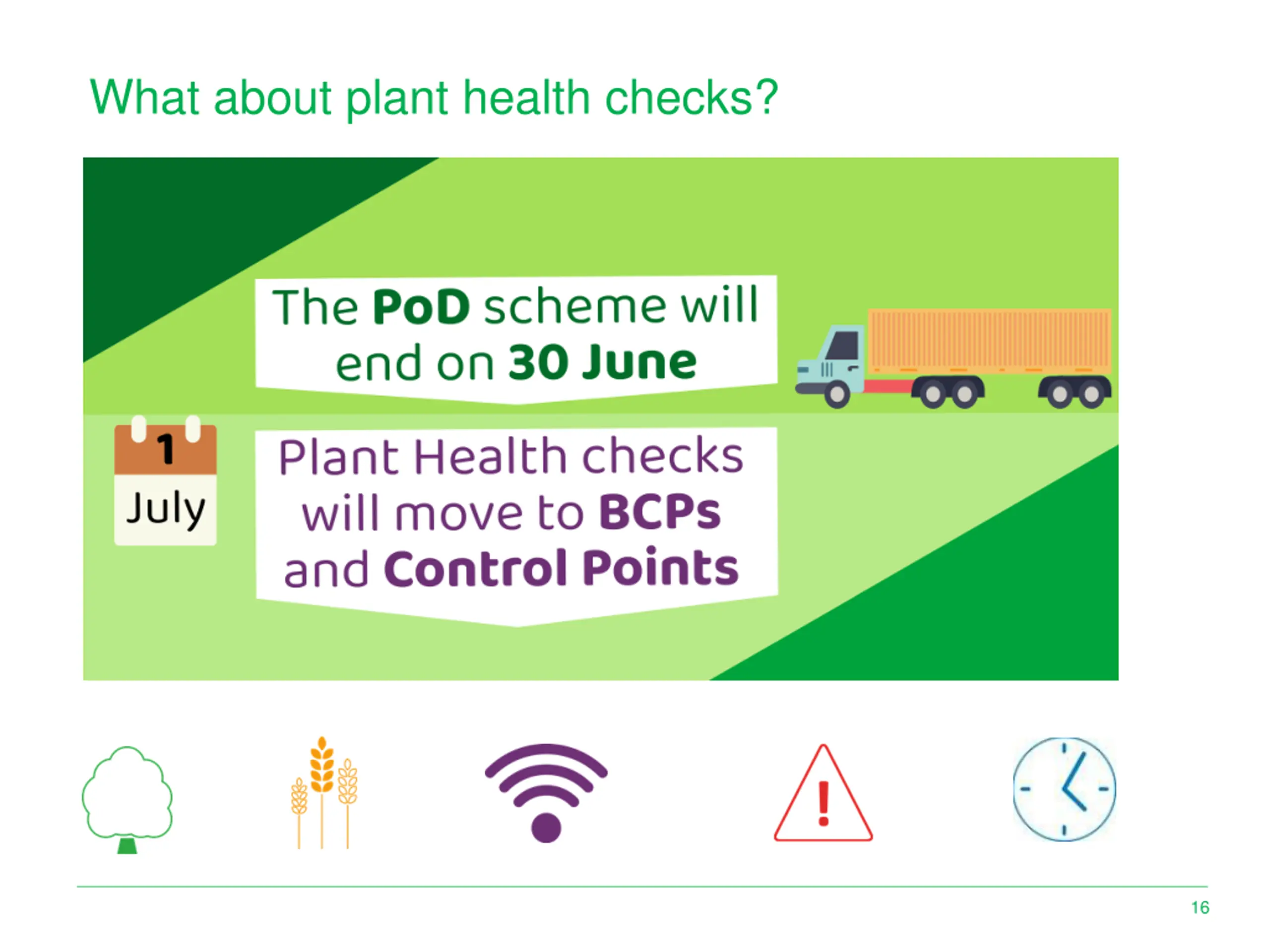 What about plant health checks?

The PoD scheme will end on 30 June

1
July

Plant Health checks will move to BCPs and Control Points

16